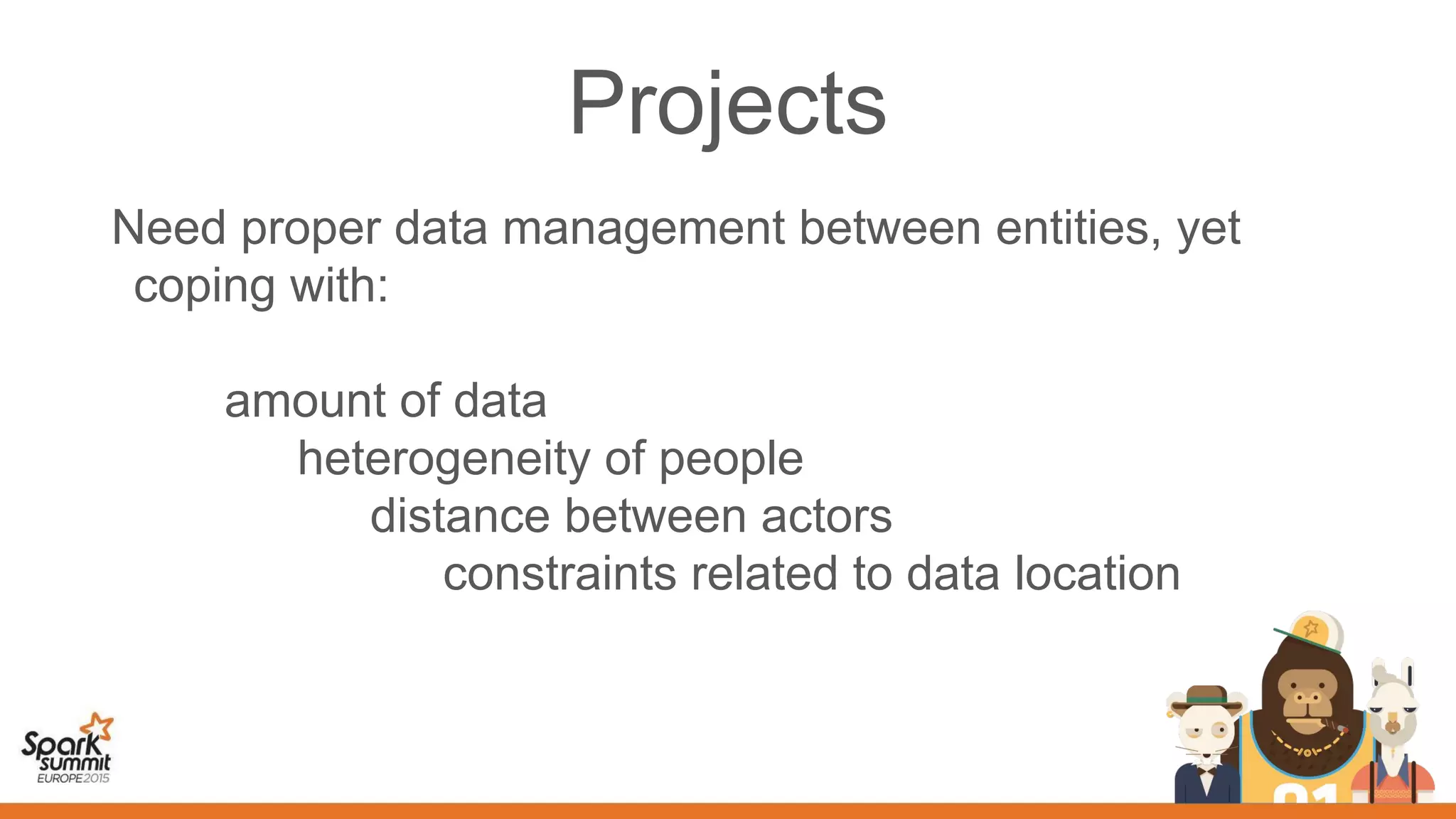 Projects

Need proper data management between entities, yet coping with:

amount of data
heterogeneity of people
distance between actors
constraints related to data location

Spark summit EUROPE 2015